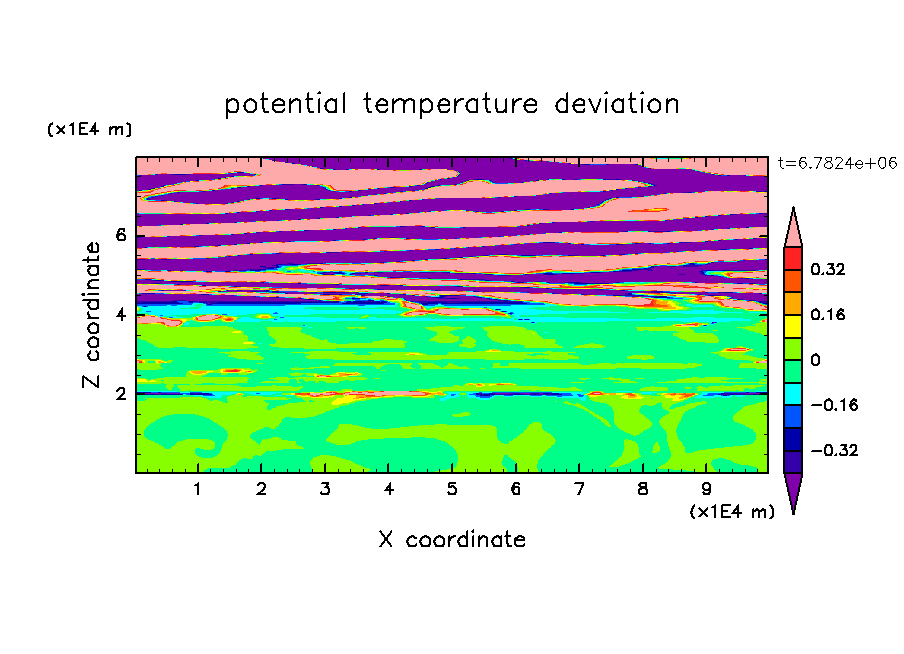 potential temperature deviation

(x1E4 m)

t=6.7824e+06

Z coordinate

6
4
2

0.32
0.16
0
−0.16
−0.32

1 2 3 4 5 6 7 8 9

(x1E4 m)

X coordinate